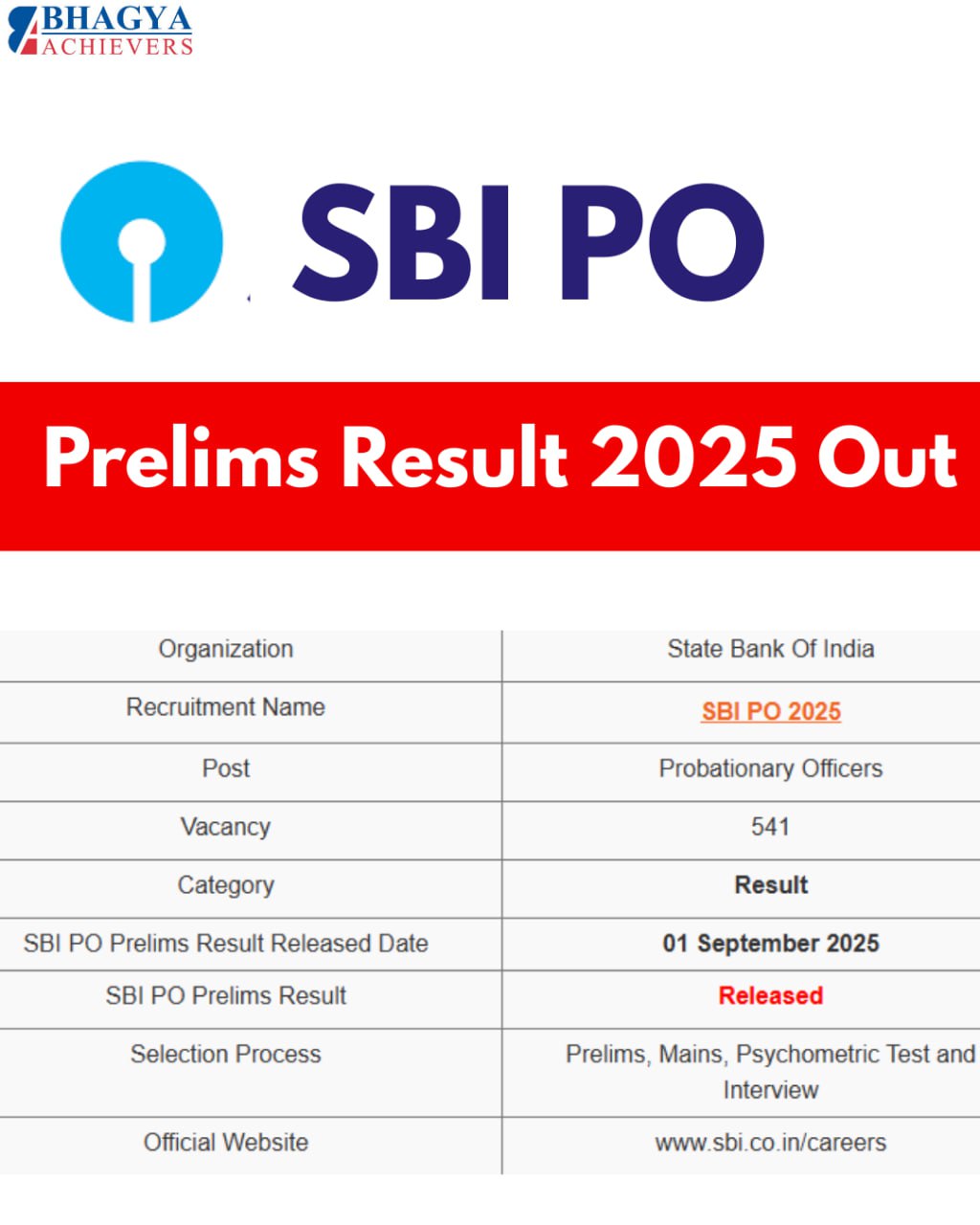 BHAGYA ACHIEVERS

SBI PO

Prelims Result 2025 Out

| Organization | State Bank Of India |
|---|---|
| Recruitment Name | SBI PO 2025 |
| Post | Probationary Officers |
| Vacancy | 541 |
| Category | Result |
| SBI PO Prelims Result Released Date | 01 September 2025 |
| SBI PO Prelims Result | Released |
| Selection Process | Prelims, Mains, Psychometric Test and Interview |
| Official Website | www.sbi.co.in/careers |